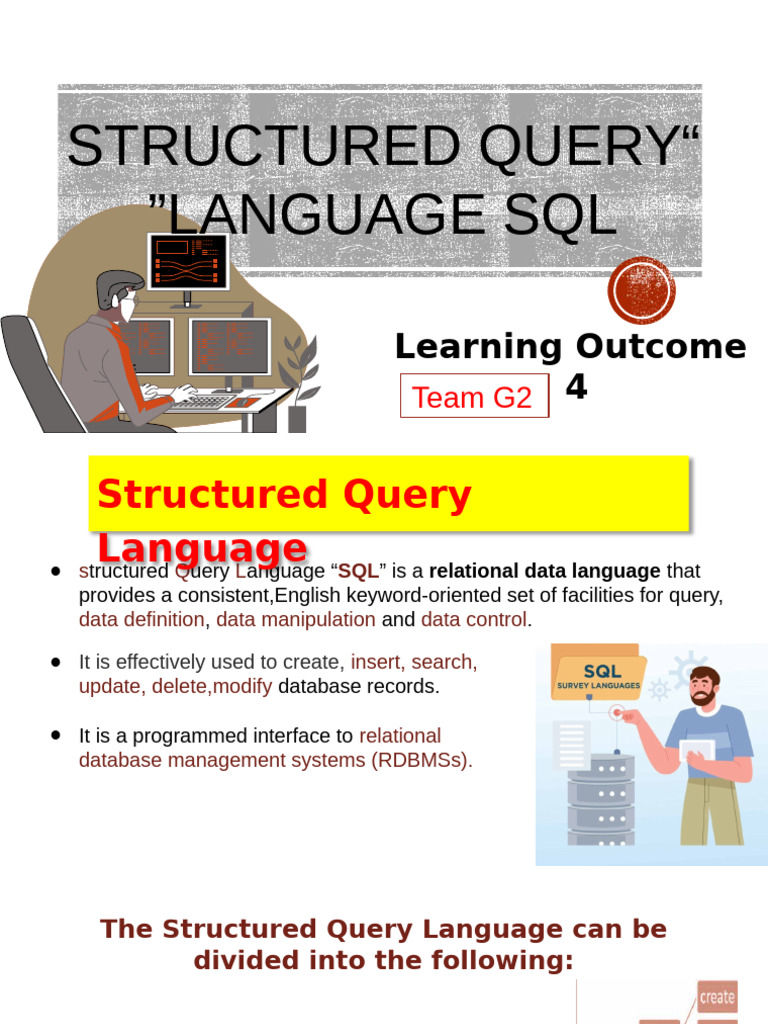 STRUCTURED QUERY“ ”LANGUAGE SQL

Learning Outcome 4

Team G2

Structured Query Language

- structured Query Language “SQL” is a relational data language that provides a consistent,English keyword-oriented set of facilities for query, data definition, data manipulation and data control.
- It is effectively used to create, insert, search, update, delete,modify database records.
- It is a programmed interface to relational database management systems (RDBMSs).

SQL
SURVEY LANGUAGES

The Structured Query Language can be divided into the following:

create